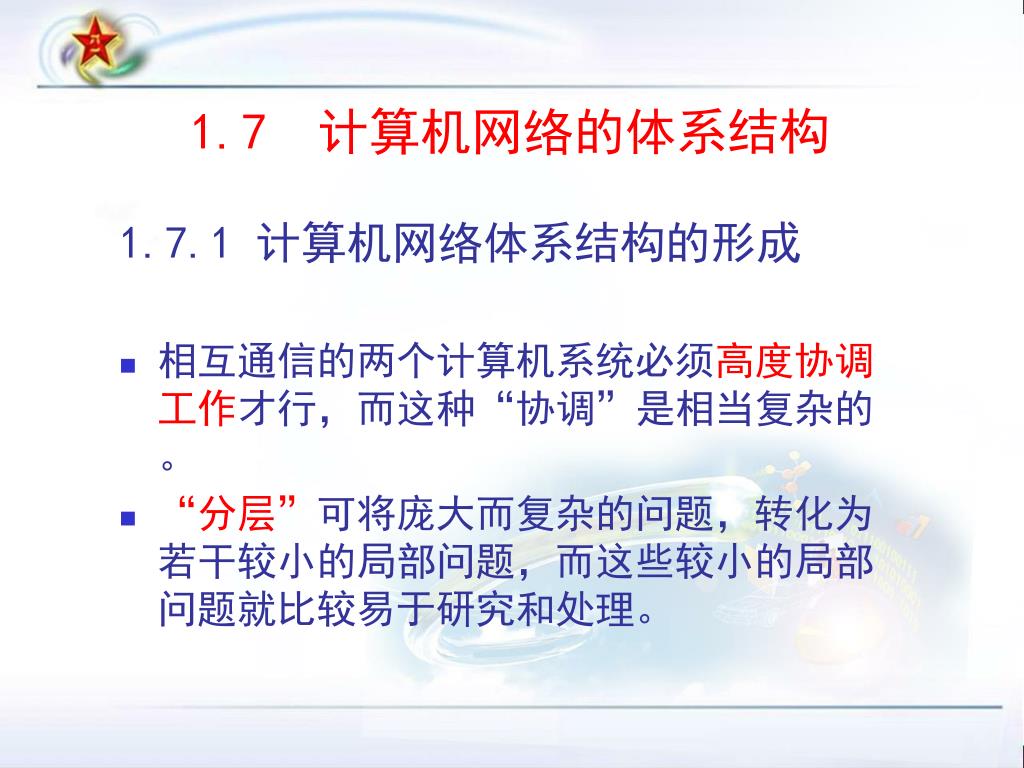 1.7　计算机网络的体系结构

1.7.1 计算机网络体系结构的形成

■ 相互通信的两个计算机系统必须高度协调工作才行，而这种“协调”是相当复杂的。

■ “分层”可将庞大而复杂的问题，转化为若干较小的局部问题，而这些较小的局部问题就比较易于研究和处理。